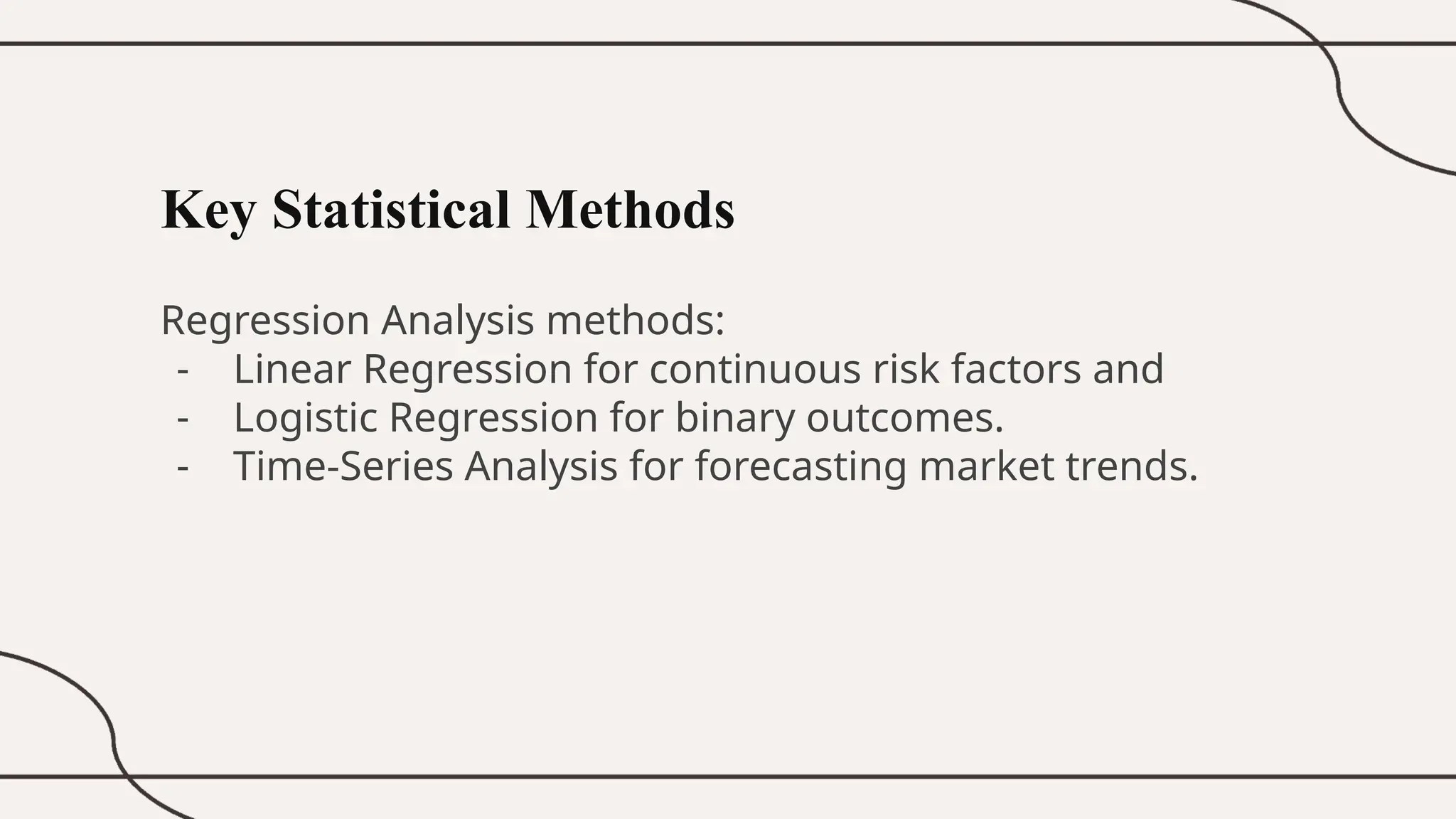 Key Statistical Methods

Regression Analysis methods:
- Linear Regression for continuous risk factors and
- Logistic Regression for binary outcomes.
- Time-Series Analysis for forecasting market trends.